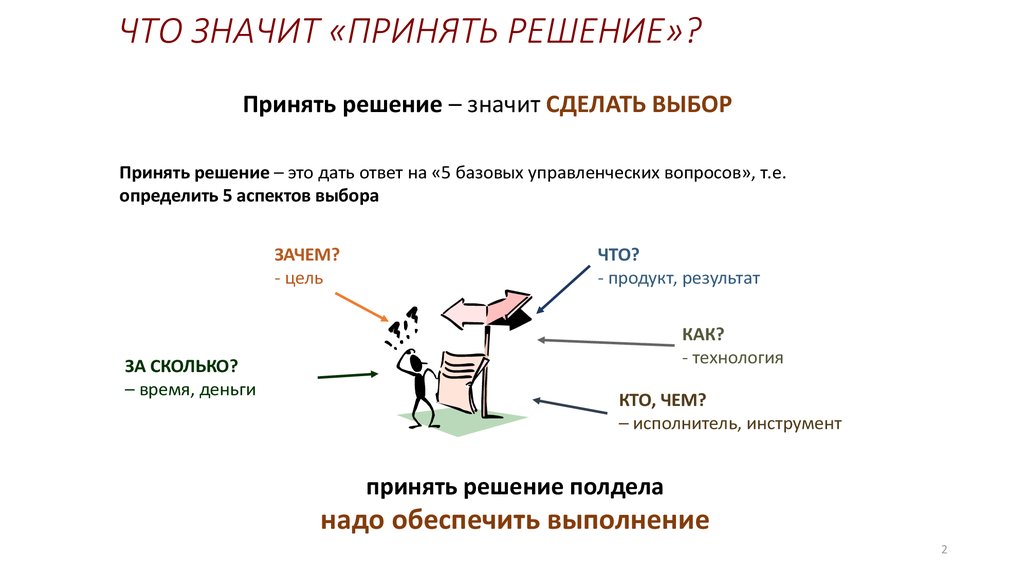 ЧТО ЗНАЧИТ «ПРИНЯТЬ РЕШЕНИЕ»?

Принять решение – значит СДЕЛАТЬ ВЫБОР

Принять решение – это дать ответ на «5 базовых управленческих вопросов», т.е. определить 5 аспектов выбора

ЗАЧЕМ?
- цель

ЧТО?
- продукт, результат

КАК?
- технология

ЗА СКОЛЬКО?
– время, деньги

КТО, ЧЕМ?
– исполнитель, инструмент

принять решение полдела
надо обеспечить выполнение

2